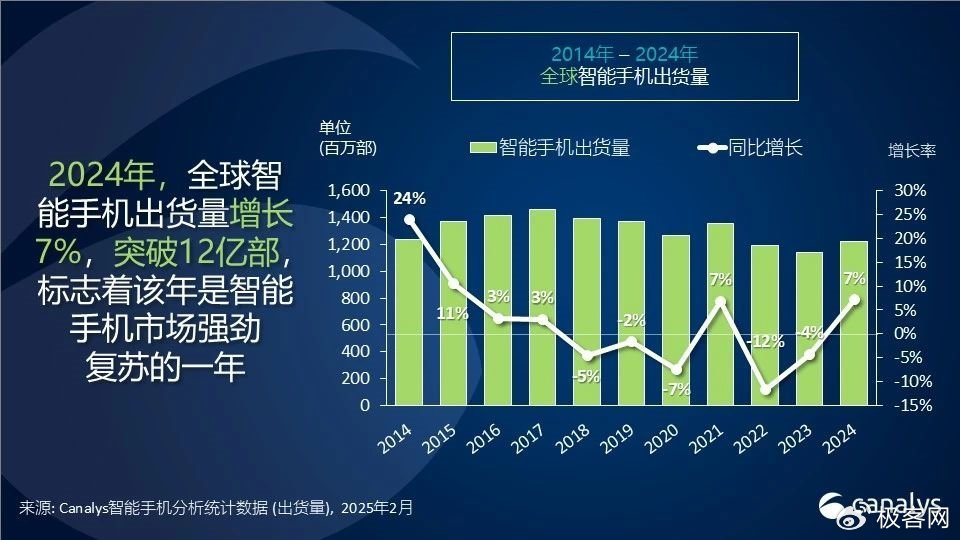 2014年 – 2024年
全球智能手机出货量

2024年，全球智能手机出货量增长7%，突破12亿部，标志着该年是智能手机市场强劲复苏的一年

单位
(百万部)

智能手机出货量
同比增长

增长率

1,600
1,400
1,200
1,000
800
600
400
200
0

30%
25%
20%
15%
10%
5%
0%
-5%
-10%
-15%

24%
11%
3%
3%
-5%
-2%
-7%
7%
-12%
-4%
7%

2014
2015
2016
2017
2018
2019
2020
2021
2022
2023
2024

来源: Canalys智能手机分析统计数据 (出货量)，2025年2月

canalys
极客网